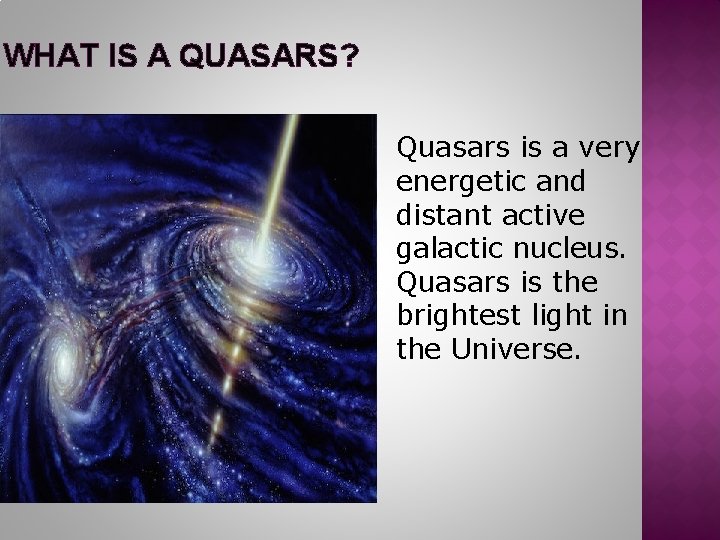 WHAT IS A QUASARS?

Quasars is a very energetic and distant active galactic nucleus. Quasars is the brightest light in the Universe.